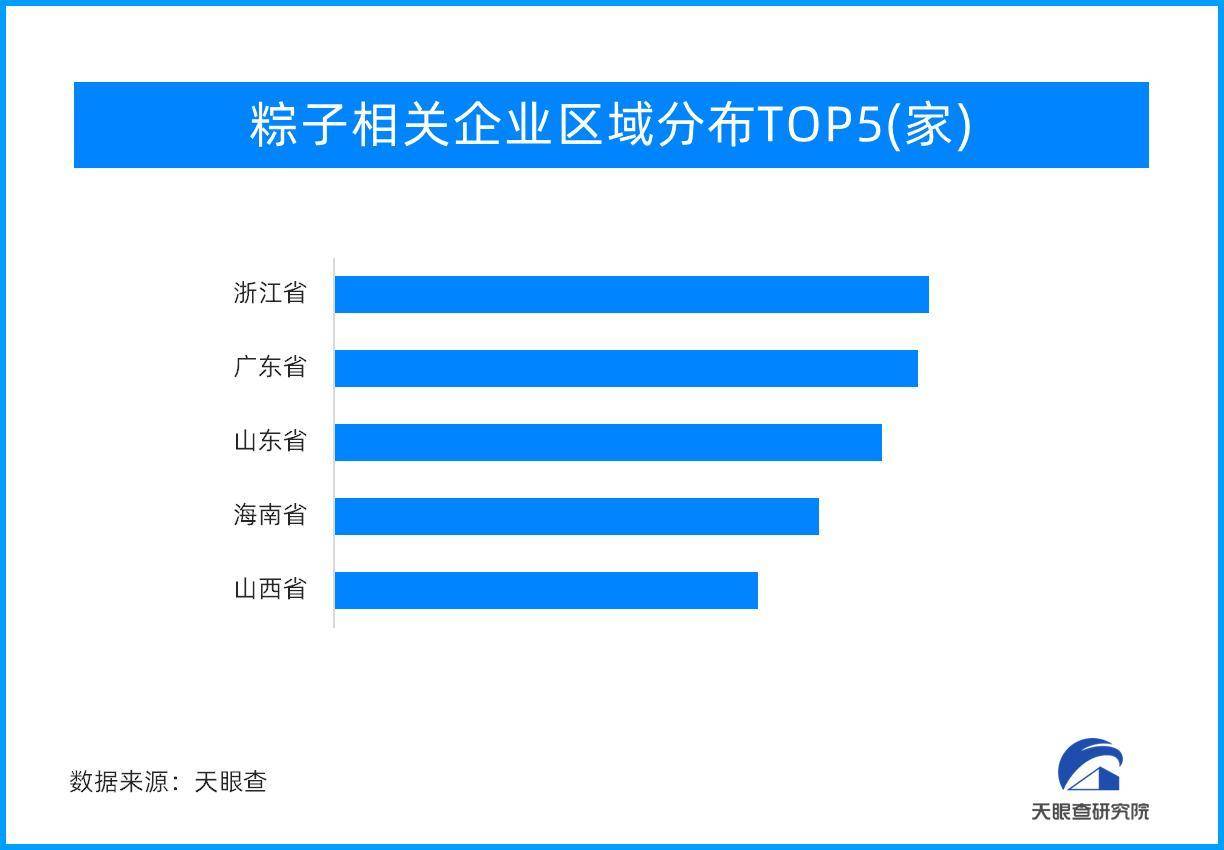 粽子相关企业区域分布TOP5(家)

浙江省
广东省
山东省
海南省
山西省

数据来源：天眼查

天眼查研究院